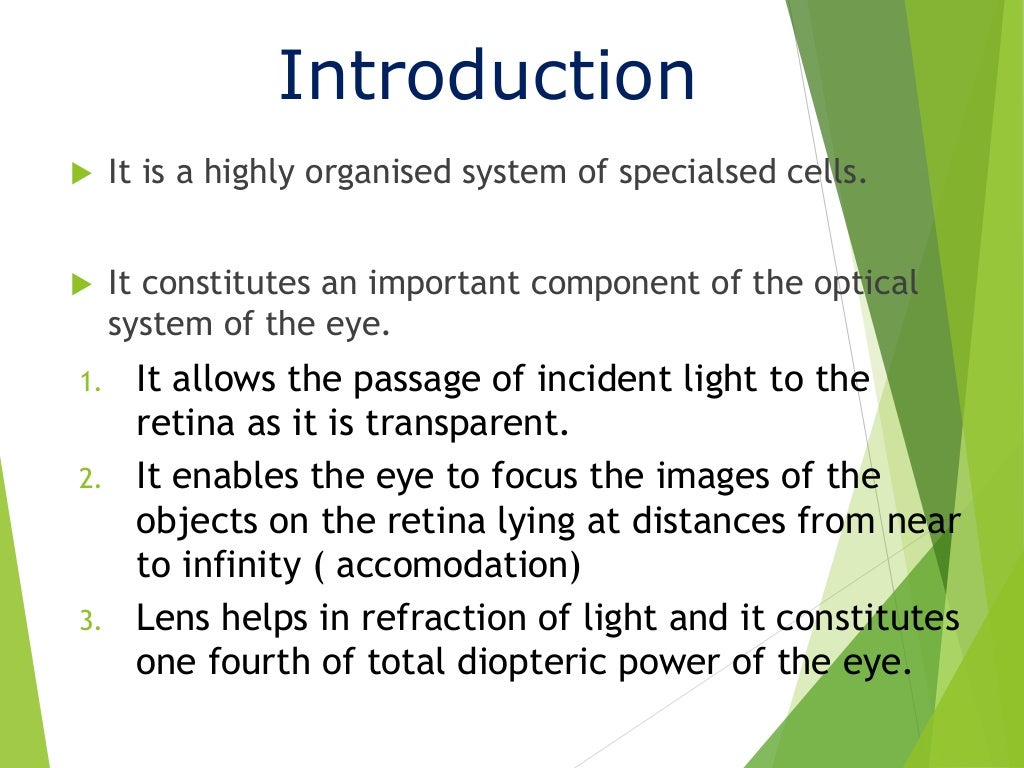 Introduction

It is a highly organised system of specialsed cells.

It constitutes an important component of the optical system of the eye.

1. It allows the passage of incident light to the retina as it is transparent.
2. It enables the eye to focus the images of the objects on the retina lying at distances from near to infinity ( accomodation)
3. Lens helps in refraction of light and it constitutes one fourth of total diopteric power of the eye.